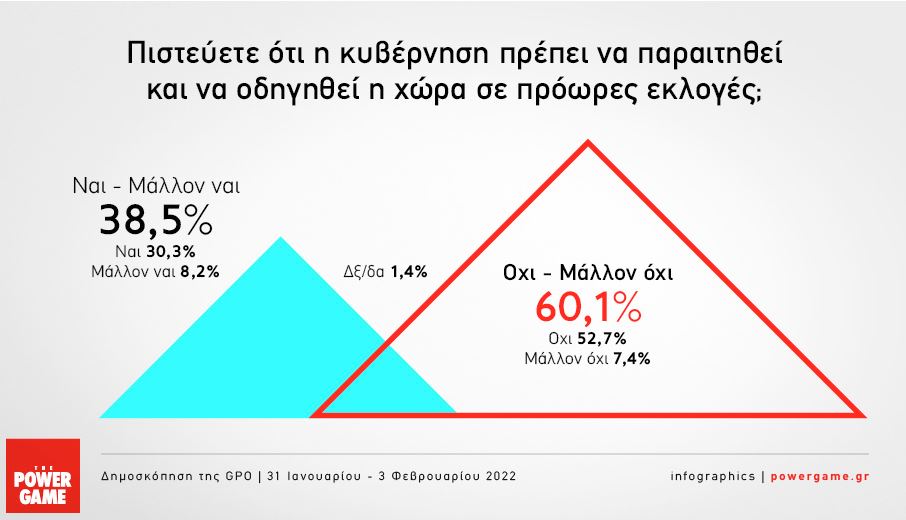 Πιστεύετε ότι η κυβέρνηση πρέπει να παραιτηθεί και να οδηγηθεί η χώρα σε πρόωρες εκλογές;

Ναι - Μάλλον ναι
38,5%
Ναι 30,3%
Μάλλον ναι 8,2%

Δξ/δα 1,4%

Οχι - Μάλλον όχι
60,1%
Οχι 52,7%
Μάλλον όχι 7,4%

THE POWER GAME

Δημοσκόπηση της GPO | 31 Ιανουαρίου - 3 Φεβρουαρίου 2022

infographics | powergame.gr